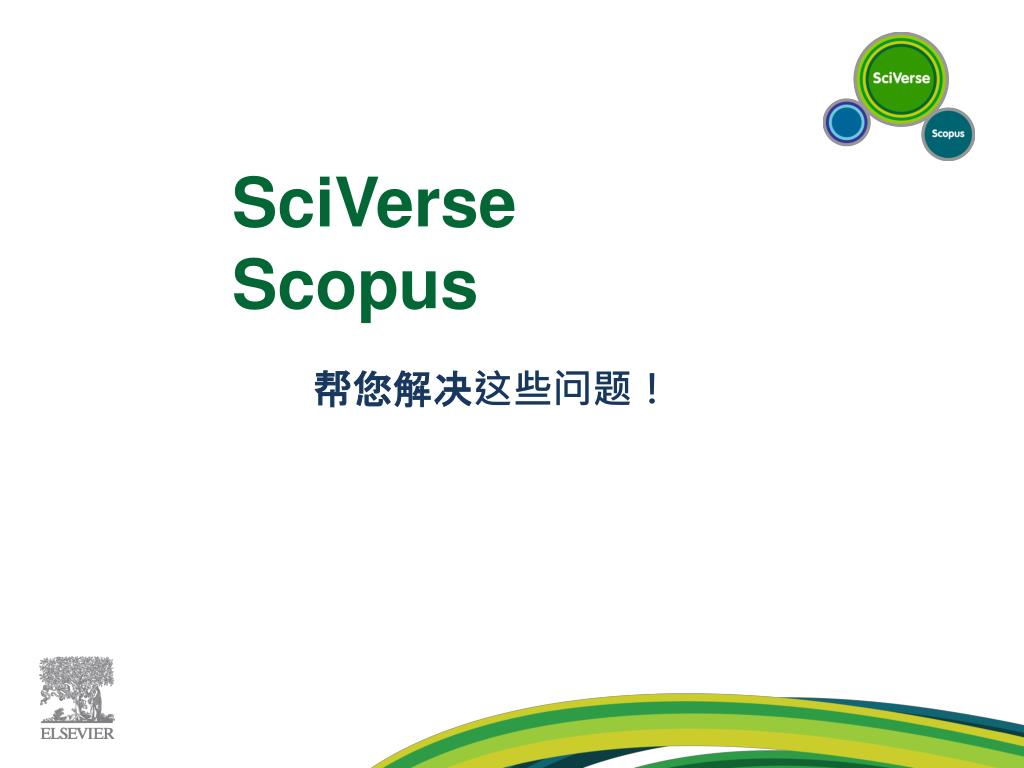 SciVerse

Scopus

SciVerse
Scopus

帮您解决这些问题！

ELSEVIER